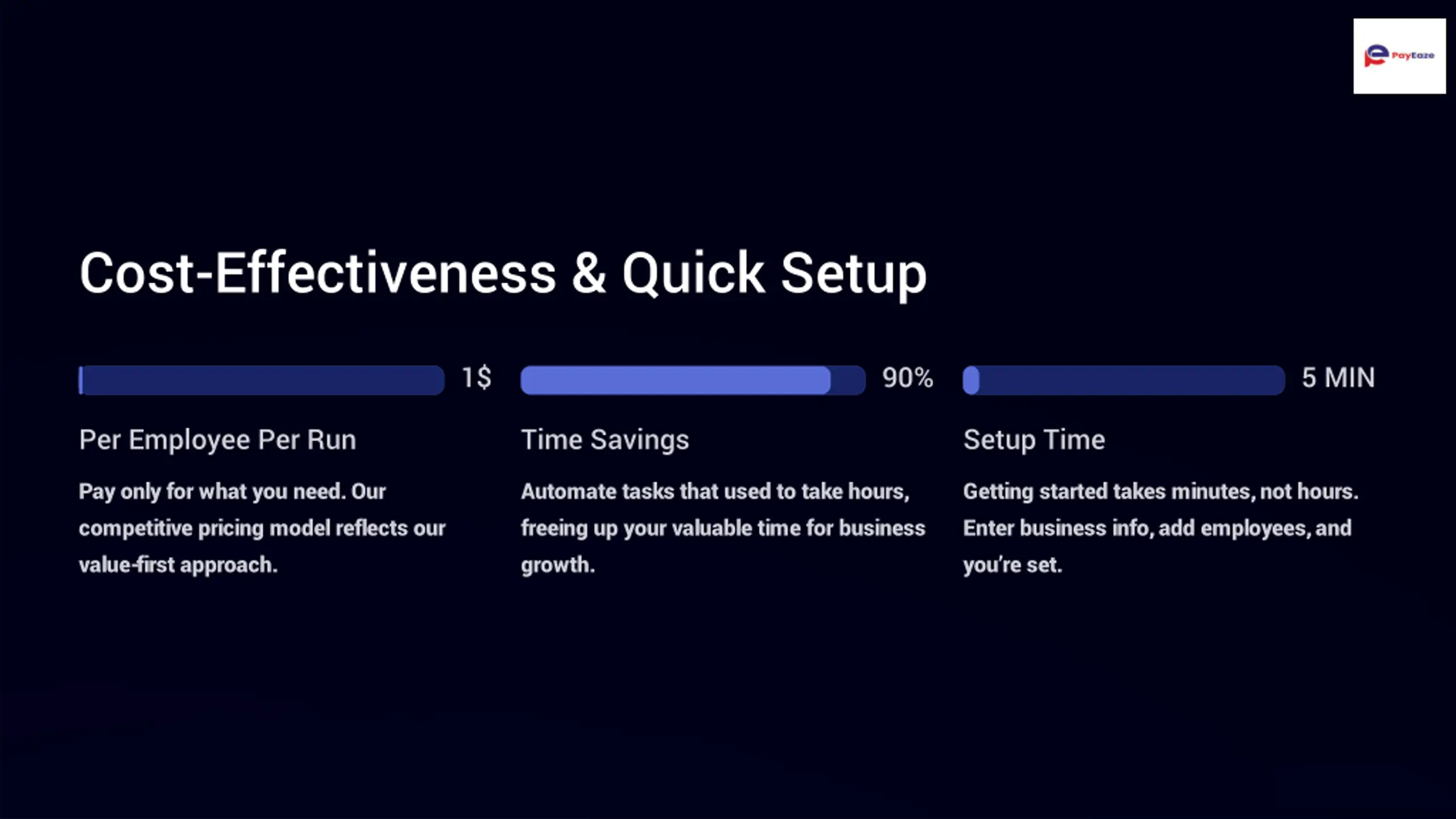 PayEaze

Cost-Effectiveness & Quick Setup

1$

Per Employee Per Run

Pay only for what you need. Our competitive pricing model reflects our value-first approach.

90%

Time Savings

Automate tasks that used to take hours, freeing up your valuable time for business growth.

5 MIN

Setup Time

Getting started takes minutes, not hours. Enter business info, add employees, and you're set.